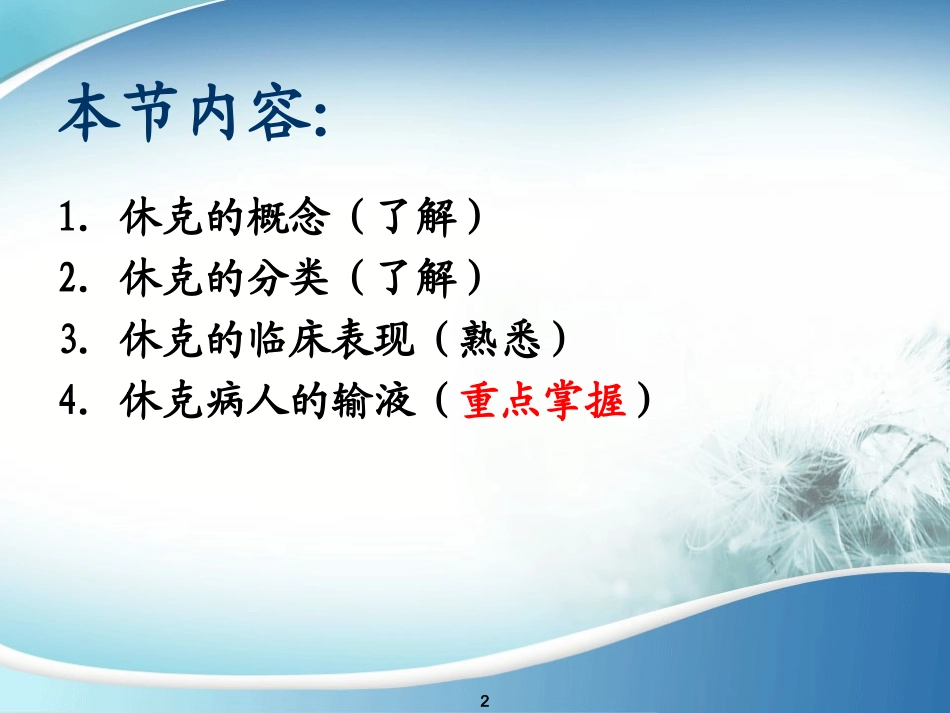 本节内容:

1. 休克的概念（了解）
2. 休克的分类（了解）
3. 休克的临床表现（熟悉）
4. 休克病人的输液（重点掌握）

2